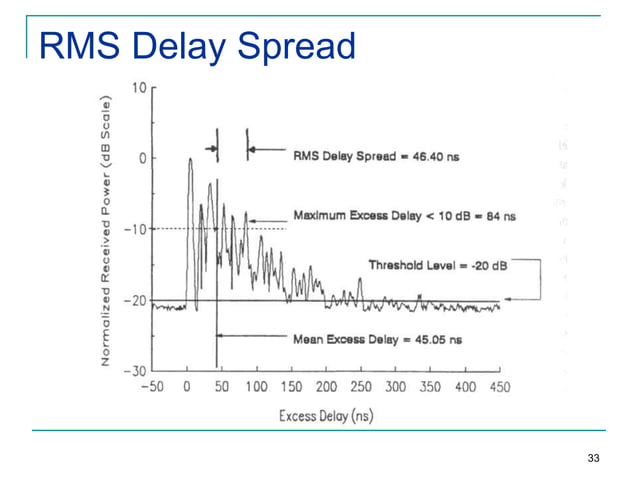 RMS Delay Spread

Normalized Received Power (dB Scale)

10
0
−10
−20
−30

RMS Delay Spread = 46.40 ns

Maximum Excess Delay < 10 dB = 84 ns

Threshold Level = -20 dB

Mean Excess Delay = 45.05 ns

−50 0 50 100 150 200 250 300 350 400 450

Excess Delay (ns)

33